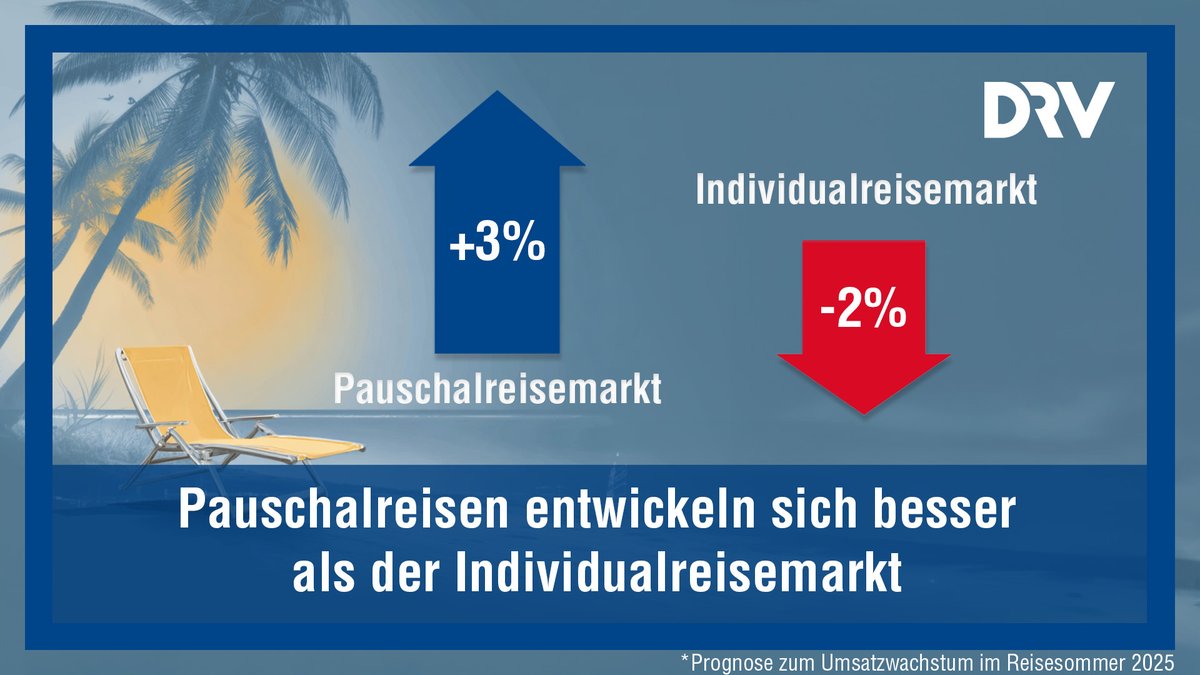 DRV

+3%

Pauschalreisemarkt

Individualreisemarkt

-2%

Pauschalreisen entwickeln sich besser als der Individualreisemarkt

*Prognose zum Umsatzwachstum im Reisesommer 2025